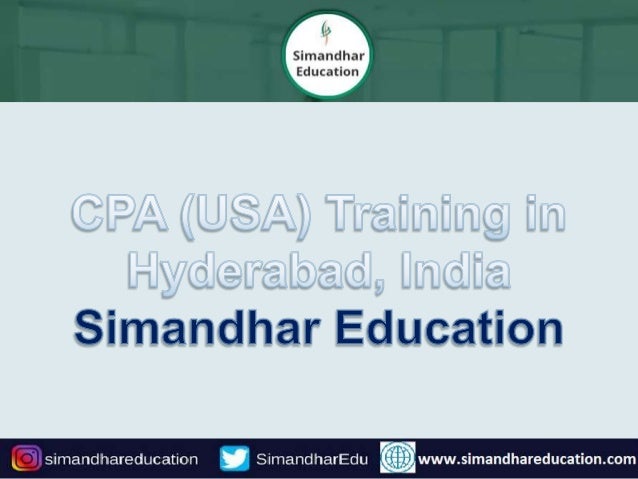 Simandhar Education

CPA (USA) Training in Hyderabad, India
Simandhar Education

simandhareducation SimandharEdu www.simandhareducation.com